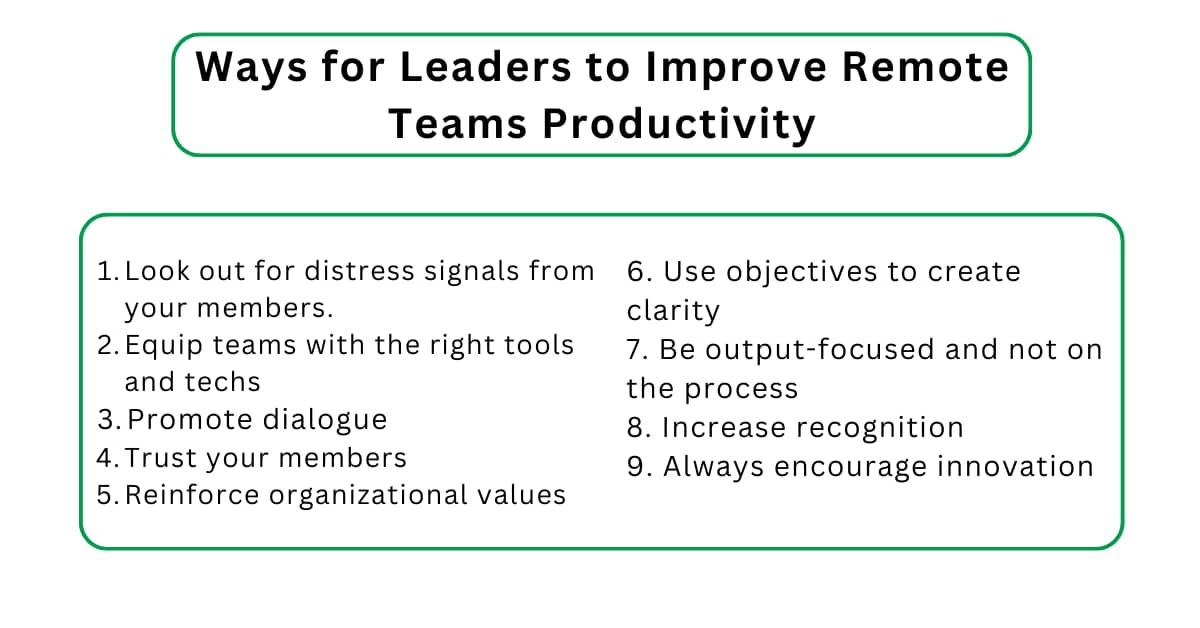 Ways for Leaders to Improve Remote Teams Productivity

1. Look out for distress signals from your members.
2. Equip teams with the right tools and techs
3. Promote dialogue
4. Trust your members
5. Reinforce organizational values

6. Use objectives to create clarity
7. Be output-focused and not on the process
8. Increase recognition
9. Always encourage innovation